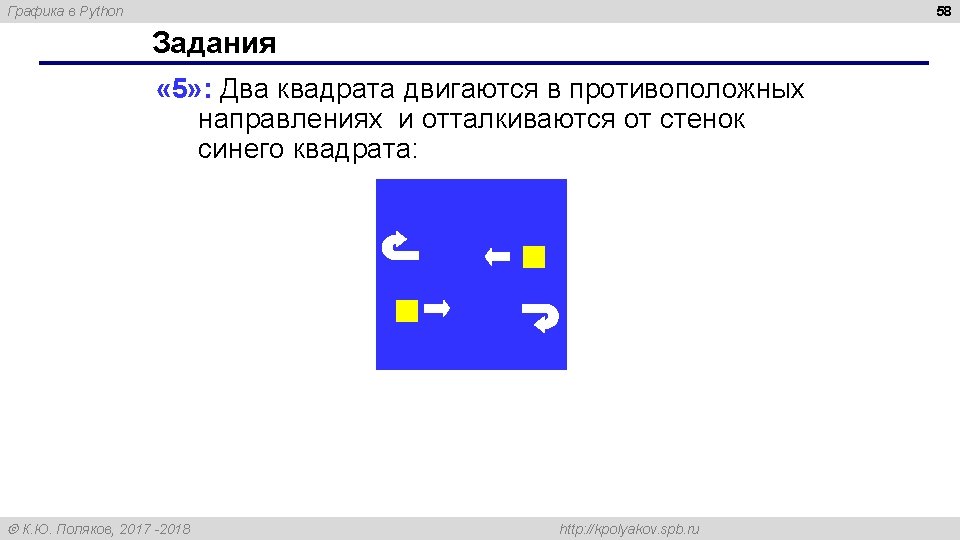 Графика в Python

58

Задания

«5»: Два квадрата двигаются в противоположных направлениях и отталкиваются от стенок синего квадрата:

© К.Ю. Поляков, 2017 -2018

http://kpolyakov.spb.ru